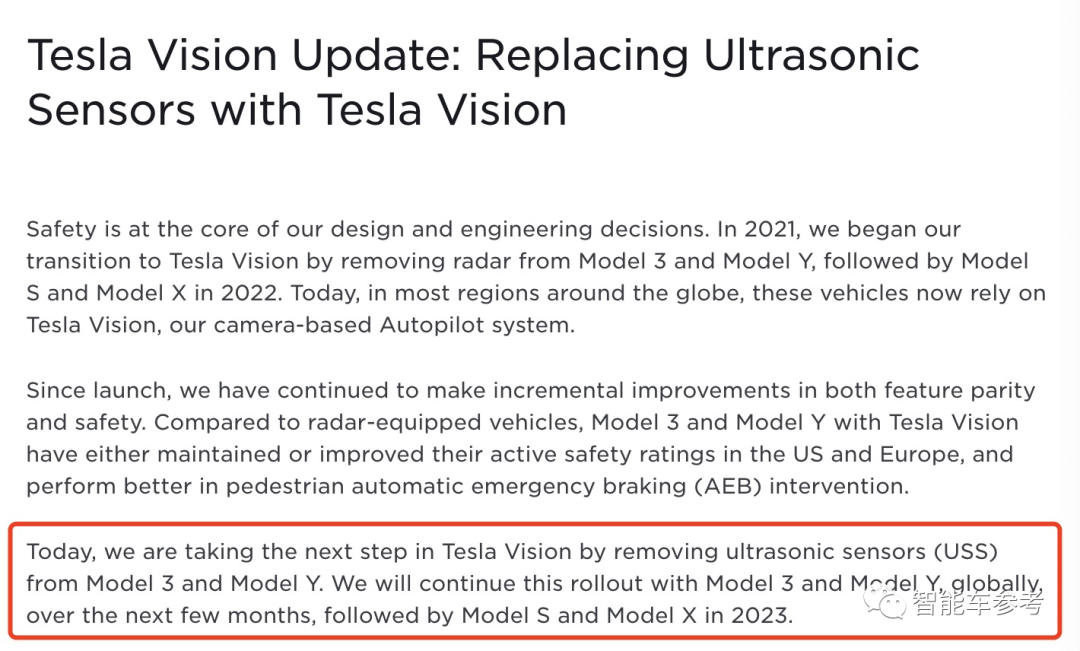 Tesla Vision Update: Replacing Ultrasonic Sensors with Tesla Vision

Safety is at the core of our design and engineering decisions. In 2021, we began our transition to Tesla Vision by removing radar from Model 3 and Model Y, followed by Model S and Model X in 2022. Today, in most regions around the globe, these vehicles now rely on Tesla Vision, our camera-based Autopilot system.

Since launch, we have continued to make incremental improvements in both feature parity and safety. Compared to radar-equipped vehicles, Model 3 and Model Y with Tesla Vision have either maintained or improved their active safety ratings in the US and Europe, and perform better in pedestrian automatic emergency braking (AEB) intervention.

Today, we are taking the next step in Tesla Vision by removing ultrasonic sensors (USS) from Model 3 and Model Y. We will continue this rollout with Model 3 and Model Y, globally, over the next few months, followed by Model S and Model X in 2023.

智能车参考